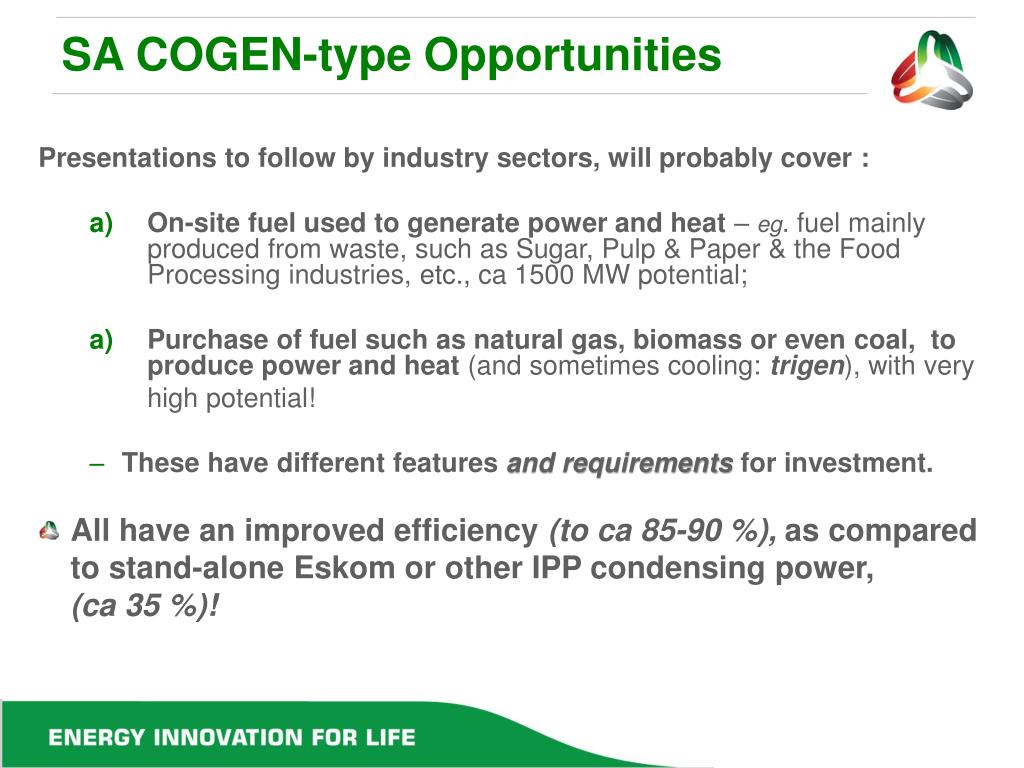 SA COGEN-type Opportunities

Presentations to follow by industry sectors, will probably cover :

a) On-site fuel used to generate power and heat – eg. fuel mainly produced from waste, such as Sugar, Pulp & Paper & the Food Processing industries, etc., ca 1500 MW potential;

a) Purchase of fuel such as natural gas, biomass or even coal, to produce power and heat (and sometimes cooling: trigen), with very high potential!

– These have different features and requirements for investment.

All have an improved efficiency (to ca 85-90 %), as compared to stand-alone Eskom or other IPP condensing power, (ca 35 %)!

ENERGY INNOVATION FOR LIFE